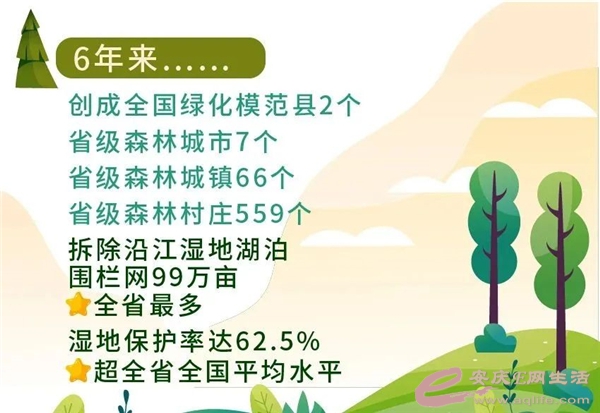 6年来……

创成全国绿化模范县2个

省级森林城市7个

省级森林城镇66个

省级森林村庄559个

拆除沿江湿地湖泊围栏网99万亩

全省最多

湿地保护率达62.5%

超全省全国平均水平

安庆E网生活
www.aqlife.com